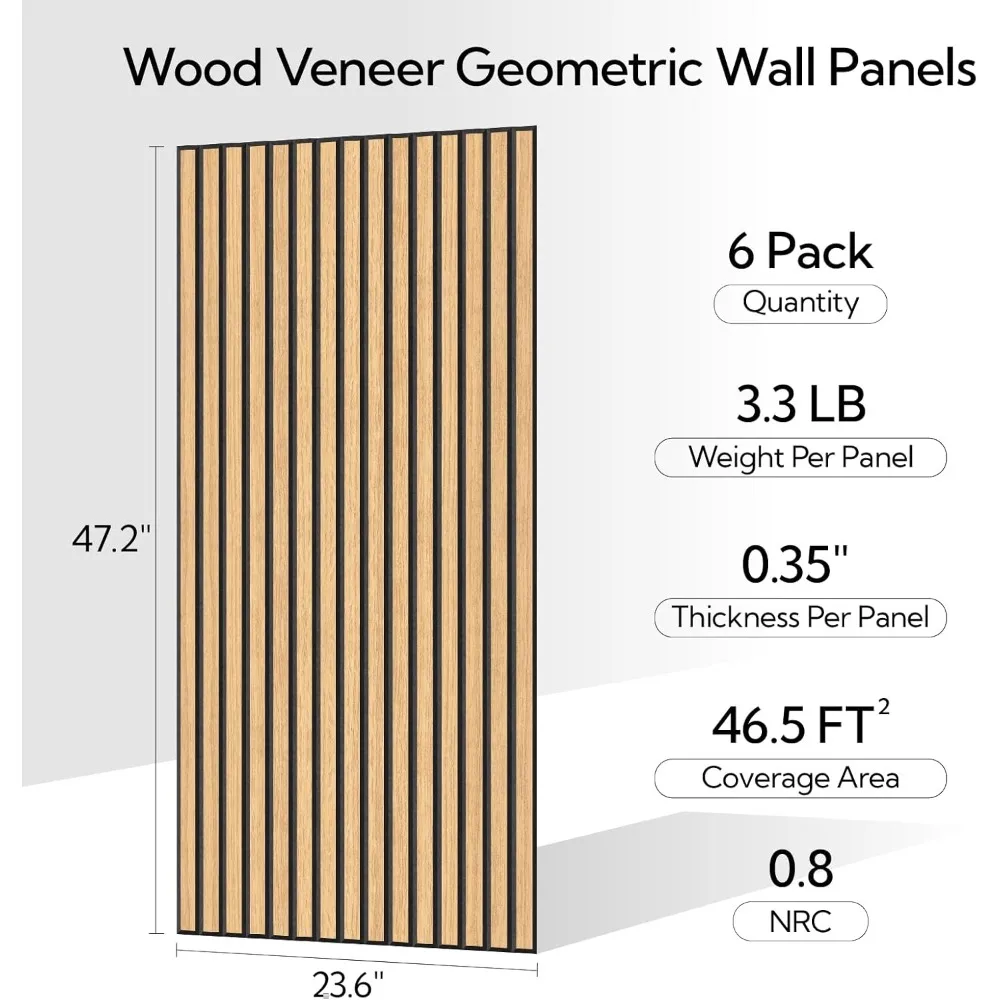 Wood Veneer Geometric Wall Panels

47.2"

23.6"

6 Pack
Quantity

3.3 LB
Weight Per Panel

0.35"
Thickness Per Panel

46.5 FT$^2$
Coverage Area

0.8
NRC